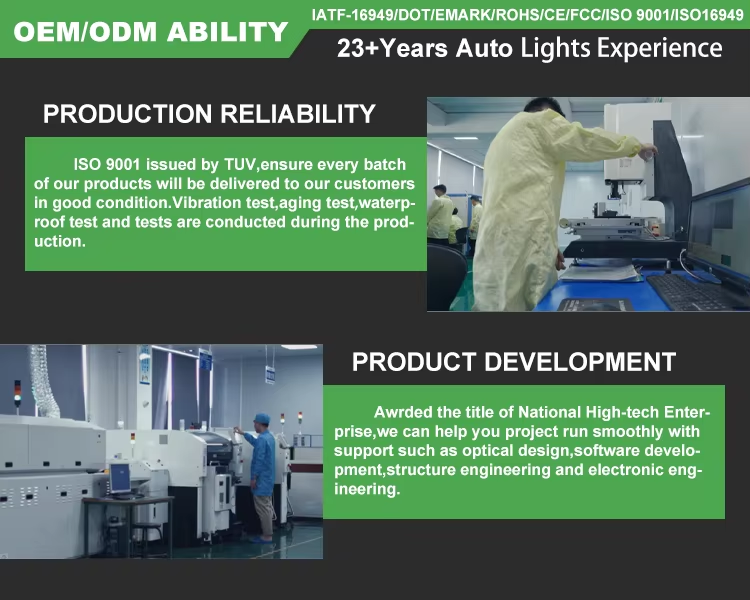 OEM/ODM ABILITY

IATF-16949/DOT/EMARK/ROHS/CE/FCC/ISO 9001/ISO16949

23+Years Auto Lights Experience

PRODUCTION RELIABILITY

ISO 9001 issued by TUV,ensure every batch of our products will be delivered to our customers in good condition.Vibration test,aging test,waterproof test and tests are conducted during the production.

PRODUCT DEVELOPMENT

Awrded the title of National High-tech Enterprise,we can help you project run smoothly with support such as optical design,software development,structure engineering and electronic engineering.